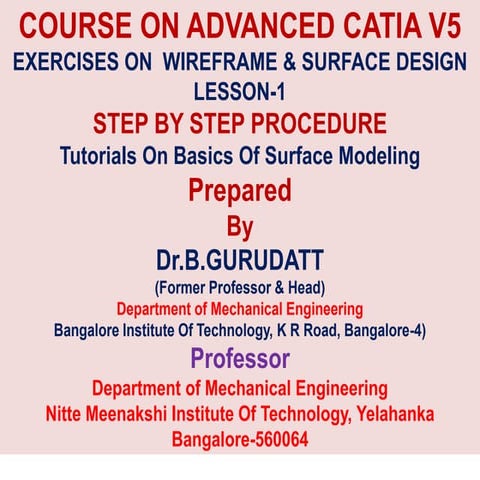 COURSE ON ADVANCED CATIA V5
EXERCISES ON WIREFRAME & SURFACE DESIGN
LESSON-1
STEP BY STEP PROCEDURE
Tutorials On Basics Of Surface Modeling
Prepared
By
Dr.B.GURUDATT
(Former Professor & Head)
Department of Mechanical Engineering
Bangalore Institute Of Technology, K R Road, Bangalore-4)
Professor
Department of Mechanical Engineering
Nitte Meenakshi Institute Of Technology, Yelahanka
Bangalore-560064